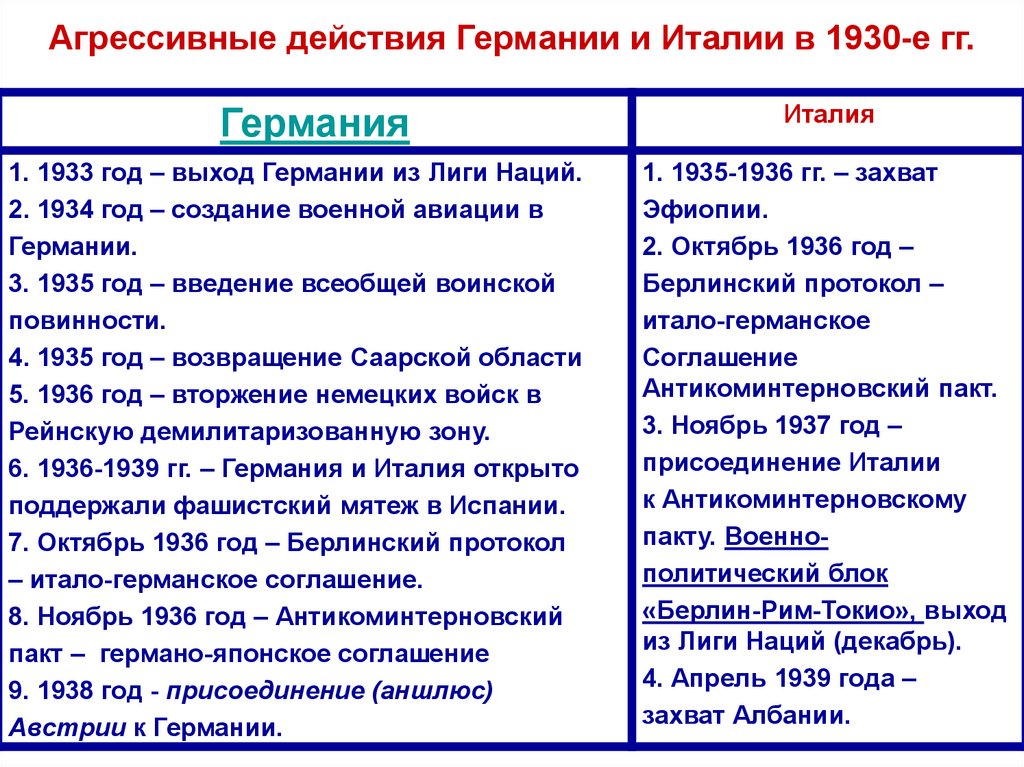 Агрессивные действия Германии и Италии в 1930-е гг.

| Германия | Италия |
|---|---|
| 1. 1933 год – выход Германии из Лиги Наций. 2. 1934 год – создание военной авиации в Германии. 3. 1935 год – введение всеобщей воинской повинности. 4. 1935 год – возвращение Саарской области 5. 1936 год – вторжение немецких войск в Рейнскую демилитаризованную зону. 6. 1936-1939 гг. – Германия и Италия открыто поддержали фашистский мятеж в Испании. 7. Октябрь 1936 год – Берлинский протокол – итало-германское соглашение. 8. Ноябрь 1936 год – Антикоминтерновский пакт – германо-японское соглашение 9. 1938 год - присоединение (аншлюс) Австрии к Германии. | 1. 1935-1936 гг. – захват Эфиопии. 2. Октябрь 1936 год – Берлинский протокол – итало-германское Соглашение Антикоминтерновский пакт. 3. Ноябрь 1937 год – присоединение Италии к Антикоминтерновскому пакту. Военно-политический блок «Берлин-Рим-Токио», выход из Лиги Наций (декабрь). 4. Апрель 1939 года – захват Албании. |